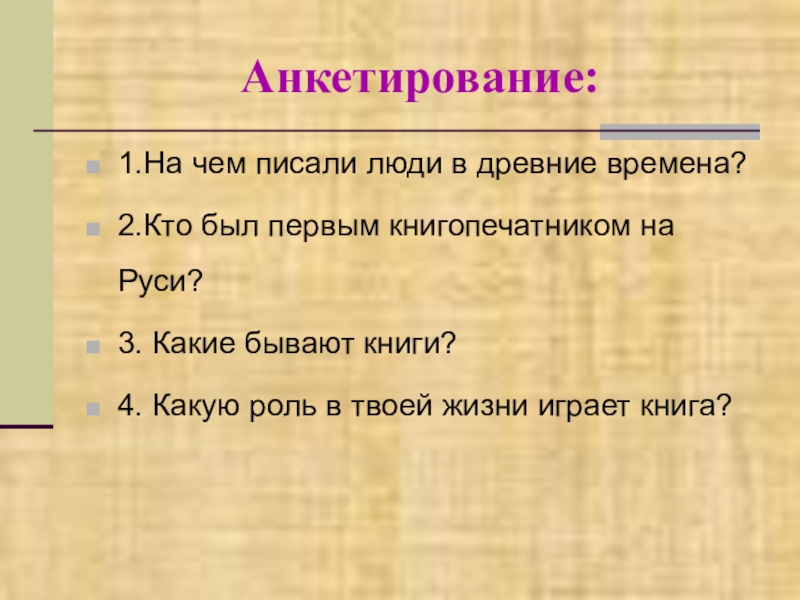 Анкетирование:

1.На чем писали люди в древние времена?

2.Кто был первым книгопечатником на Руси?

3. Какие бывают книги?

4. Какую роль в твоей жизни играет книга?